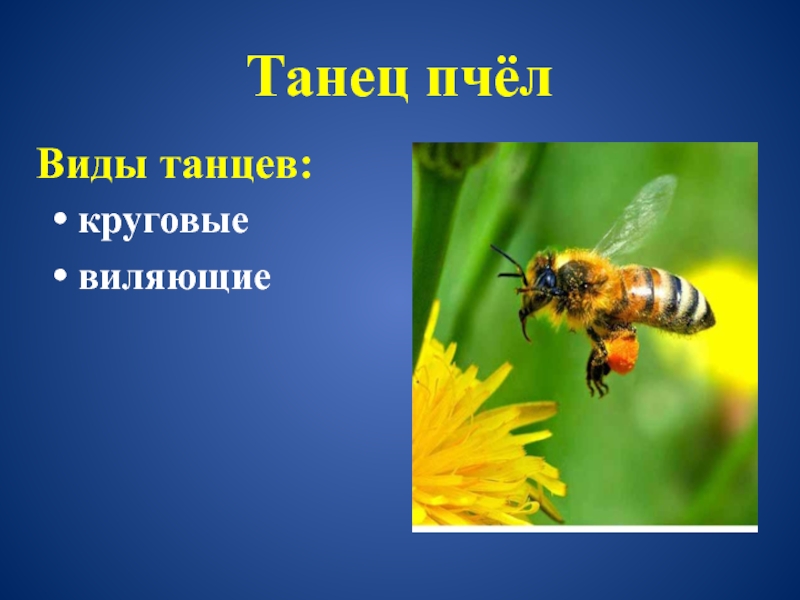 Танец пчёл

Виды танцев:

• круговые
• виляющие